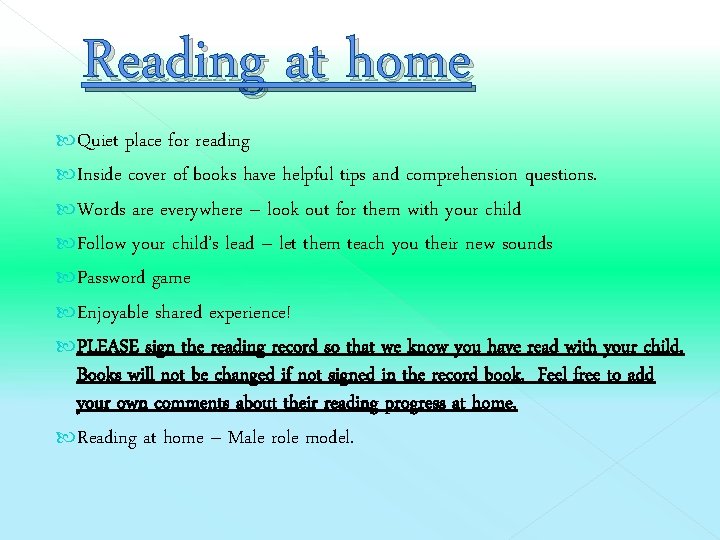 Reading at home

Quiet place for reading

Inside cover of books have helpful tips and comprehension questions.

Words are everywhere – look out for them with your child

Follow your child's lead – let them teach you their new sounds

Password game

Enjoyable shared experience!

PLEASE sign the reading record so that we know you have read with your child. Books will not be changed if not signed in the record book. Feel free to add your own comments about their reading progress at home.

Reading at home – Male role model.